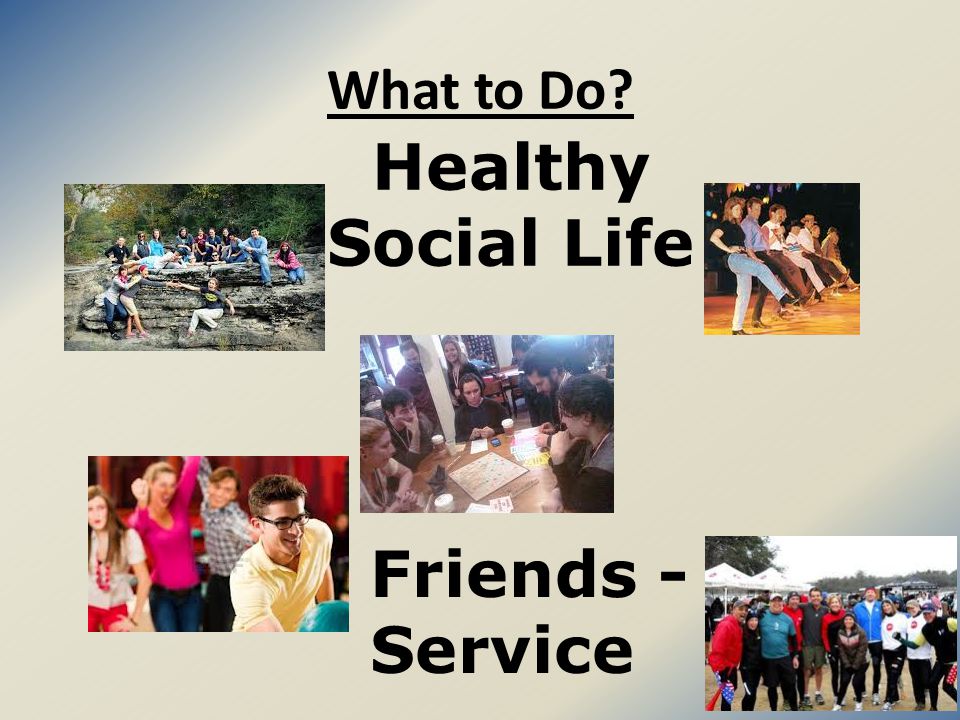 What to Do?

Healthy Social Life

Friends - Service